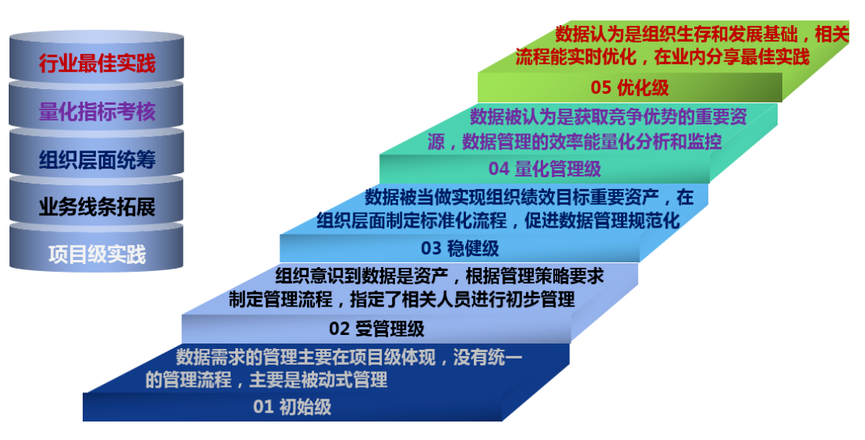 行业最佳实践

量化指标考核

组织层面统筹

业务线条拓展

项目级实践

数据认为是组织生存和发展基础，相关流程能实时优化，在业内分享最佳实践

05 优化级

数据被认为是获取竞争优势的重要资源，数据管理的效率能量化分析和监控

04 量化管理级

数据被当做实现组织绩效目标重要资产，在组织层面制定标准化流程，促进数据管理规范化

03 稳健级

组织意识到数据是资产，根据管理策略要求制定管理流程，指定了相关人员进行初步管理

02 受管理级

数据需求的管理主要在项目级体现，没有统一的管理流程，主要是被动式管理

01 初始级